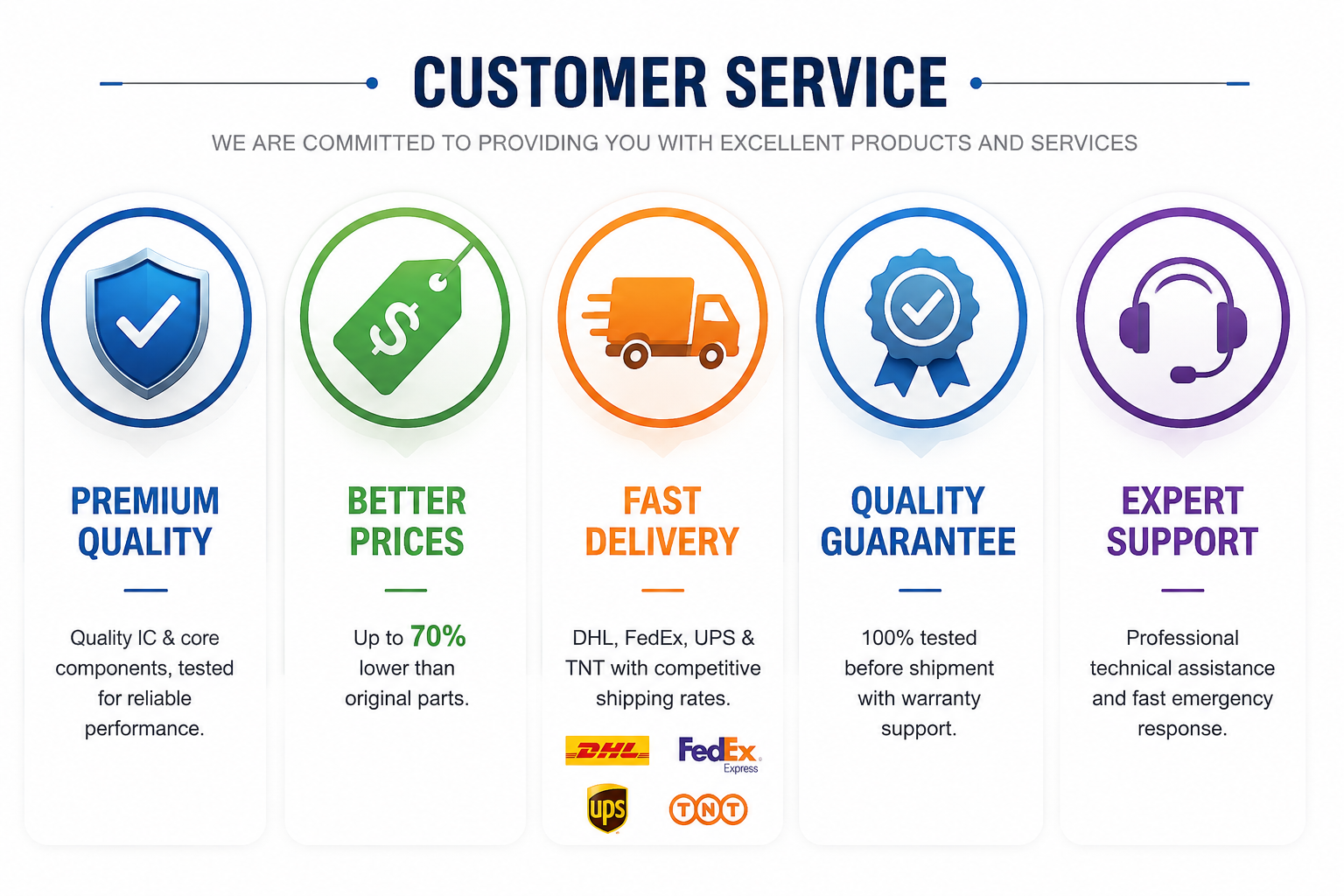 CUSTOMER SERVICE

WE ARE COMMITTED TO PROVIDING YOU WITH EXCELLENT PRODUCTS AND SERVICES

$

PREMIUM QUALITY

Quality IC & core components, tested for reliable performance.

BETTER PRICES

Up to 70% lower than original parts.

FAST DELIVERY

DHL, FedEx, UPS & TNT with competitive shipping rates.

DHL FedEx Express
ups TNT

QUALITY GUARANTEE

100% tested before shipment with warranty support.

EXPERT SUPPORT

Professional technical assistance and fast emergency response.